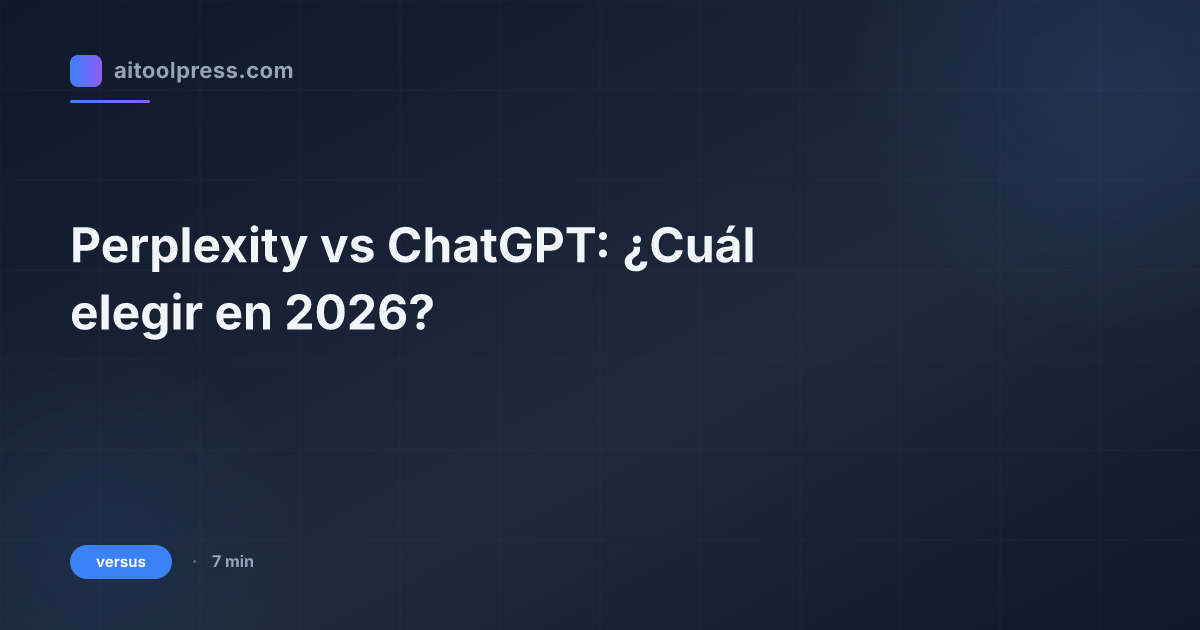 aitoolpress.com

Perplexity vs ChatGPT: ¿Cuál elegir en 2026?

versus · 7 min